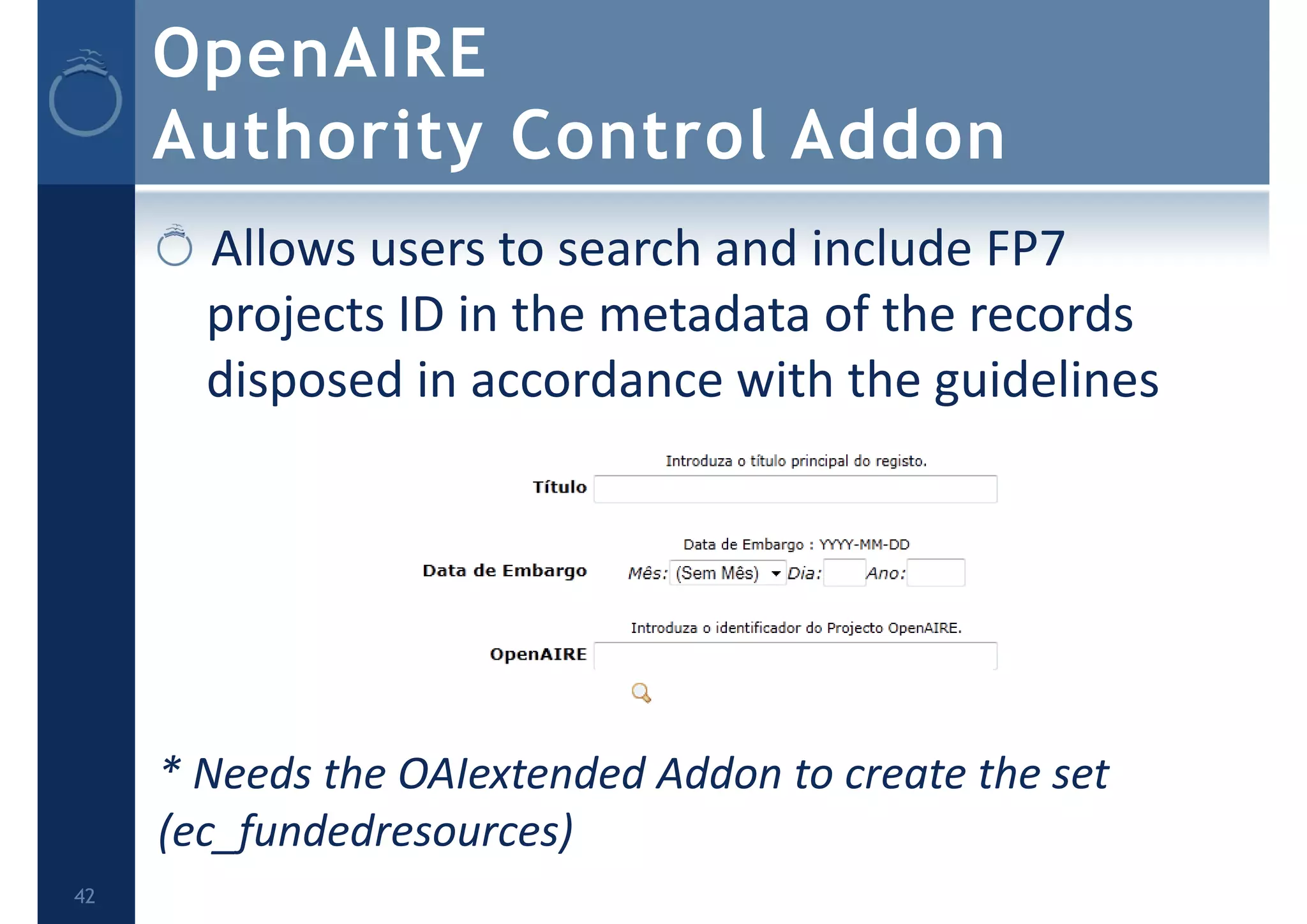 OpenAIRE
Authority Control Addon

Allows users to search and include FP7 projects ID in the metadata of the records disposed in accordance with the guidelines

Introduza o título principal do registo.
Título

Data de Embargo : YYYY-MM-DD
Data de Embargo
Mês: (Sem Mês) Dia: Ano:

Introduza o identificador do Projecto OpenAIRE.
OpenAIRE

* Needs the OAIextended Addon to create the set (ec_fundedresources)

42